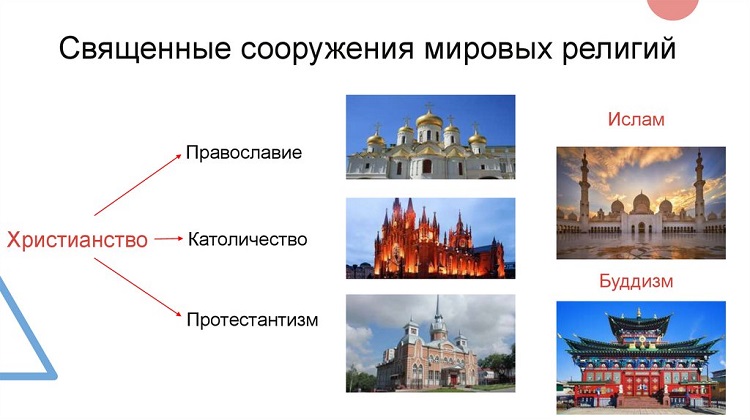 Священные сооружения мировых религий

Христианство

Православие

Католичество

Протестантизм

Ислам

Буддизм